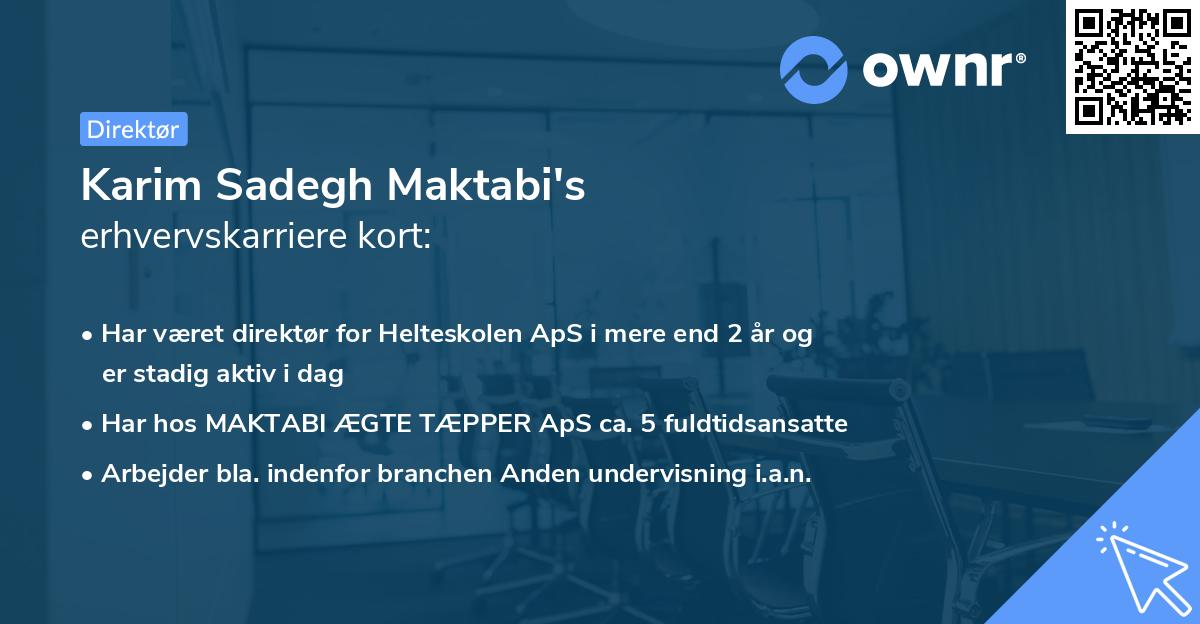 ownr®

Direktør

Karim Sadegh Maktabi's
erhvervskarriere kort:

• Har været direktør for Helteskolen ApS i mere end 2 år og er stadig aktiv i dag
• Har hos MAKTABI ÆGTE TÆPPER ApS ca. 5 fuldtidsansatte
• Arbejder bla. indenfor branchen Anden undervisning i.a.n.